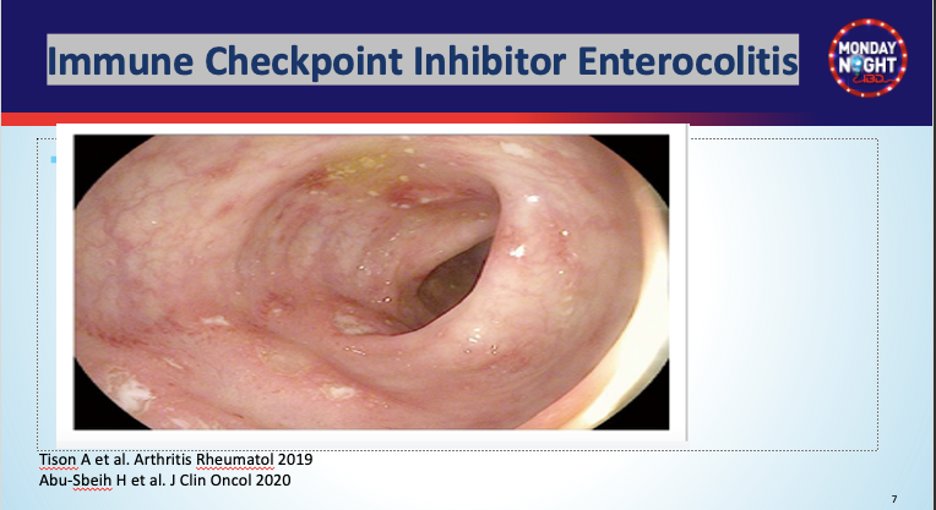 Immune Checkpoint Inhibitor Enterocolitis

MONDAY NIGHT IBD

Tison A et al. Arthritis Rheumatol 2019
Abu-Sbeih H et al. J Clin Oncol 2020

7